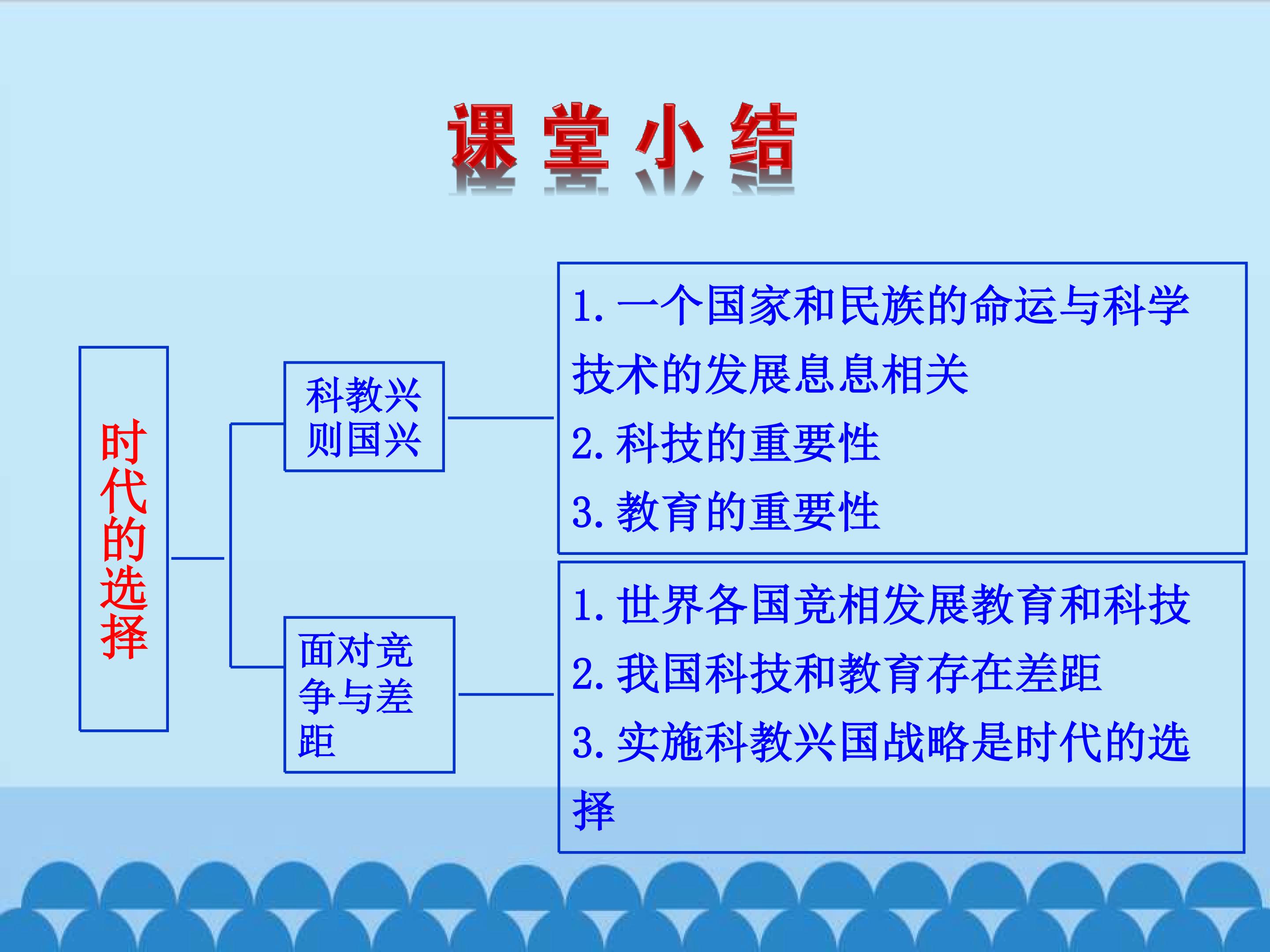 课堂小结

时代的选择

科教兴则国兴

1. 一个国家和民族的命运与科学技术的发展息息相关
2. 科技的重要性
3. 教育的重要性

面对竞争与差距

1. 世界各国竞相发展教育和科技
2. 我国科技和教育存在差距
3. 实施科教兴国战略是时代的选择